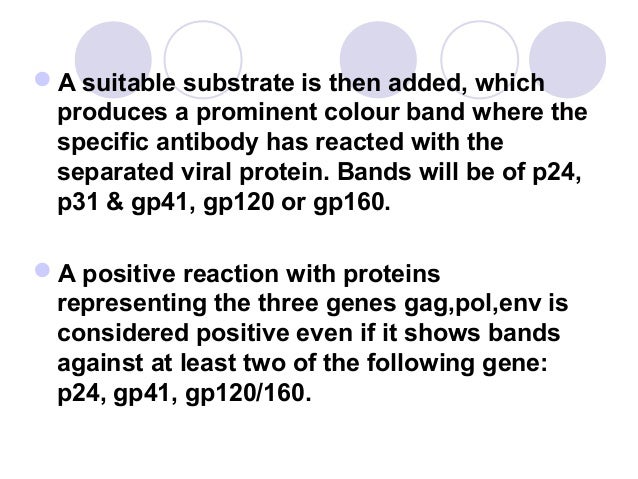 A suitable substrate is then added, which produces a prominent colour band where the specific antibody has reacted with the separated viral protein. Bands will be of p24, p31 & gp41, gp120 or gp160.

A positive reaction with proteins representing the three genes gag,pol,env is considered positive even if it shows bands against at least two of the following gene: p24, gp41, gp120/160.